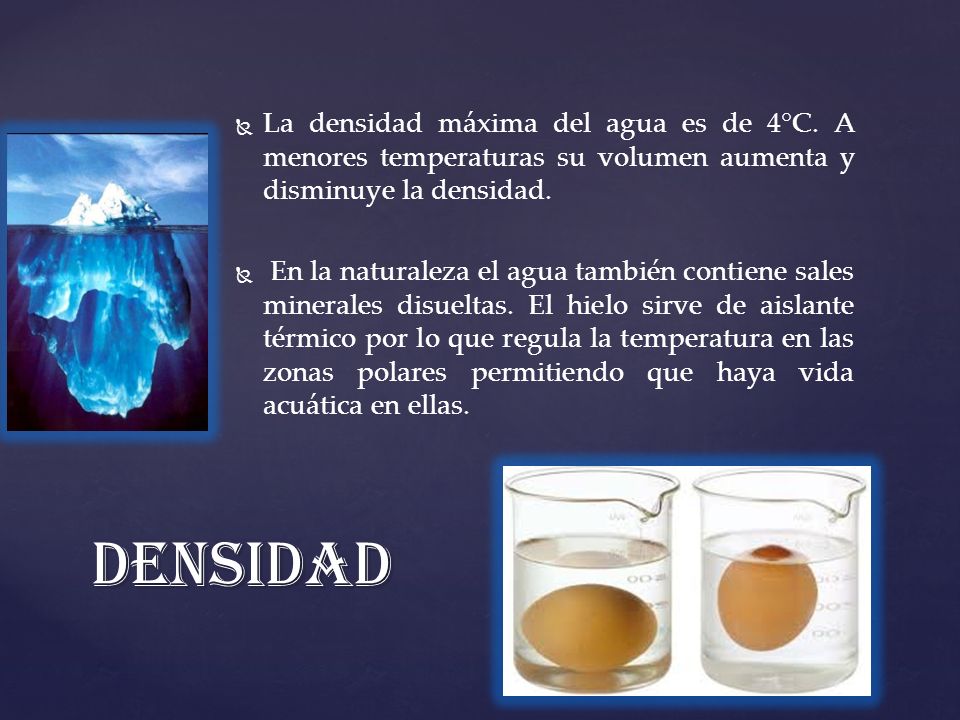 La densidad máxima del agua es de 4°C. A menores temperaturas su volumen aumenta y disminuye la densidad.

En la naturaleza el agua también contiene sales minerales disueltas. El hielo sirve de aislante térmico por lo que regula la temperatura en las zonas polares permitiendo que haya vida acuática en ellas.

DENSIDAD